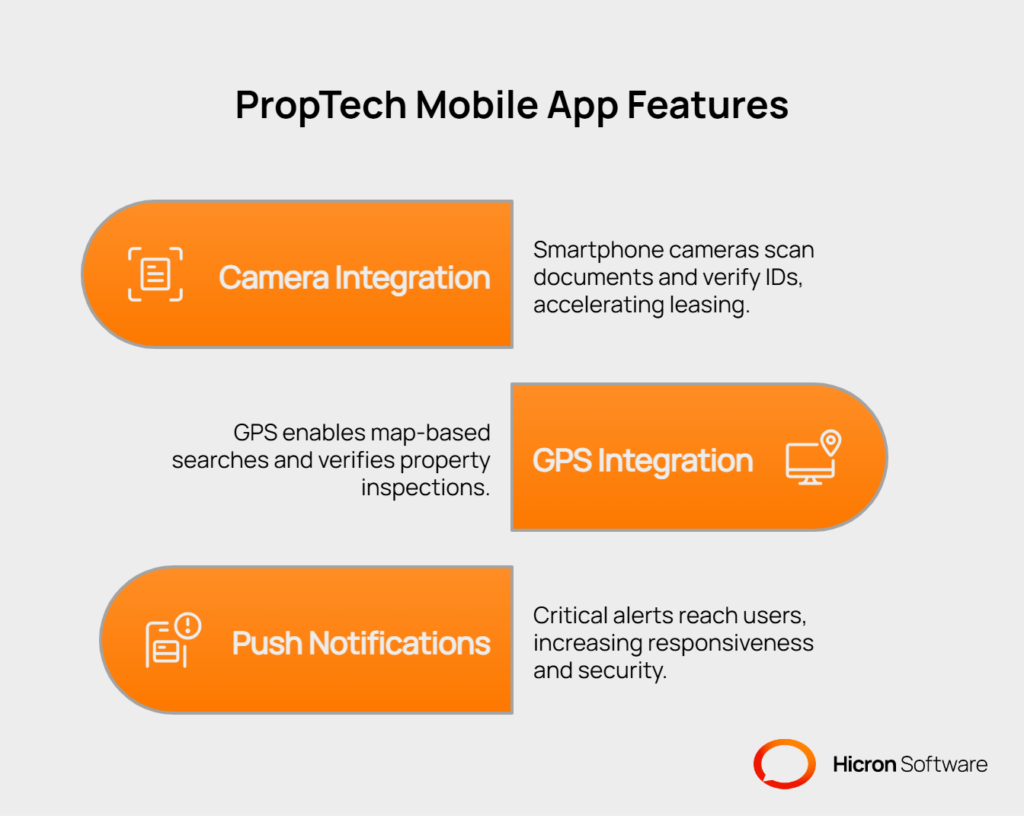 PropTech Mobile App Features

Camera Integration

Smartphone cameras scan documents and verify IDs, accelerating leasing.

GPS enables map-based searches and verifies property inspections.

GPS Integration

Push Notifications

Critical alerts reach users, increasing responsiveness and security.

Hicron Software